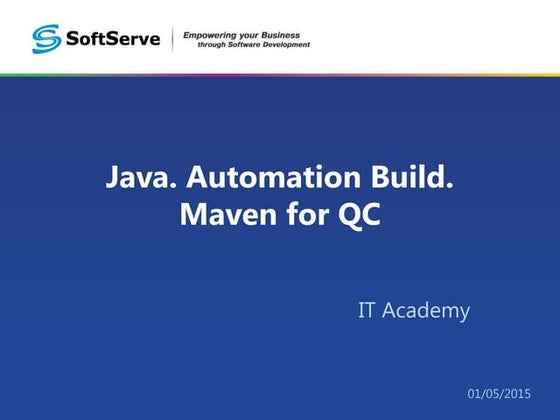 SoftServe

Empowering your Business through Software Development

Java. Automation Build. Maven for QC

IT Academy

01/05/2015